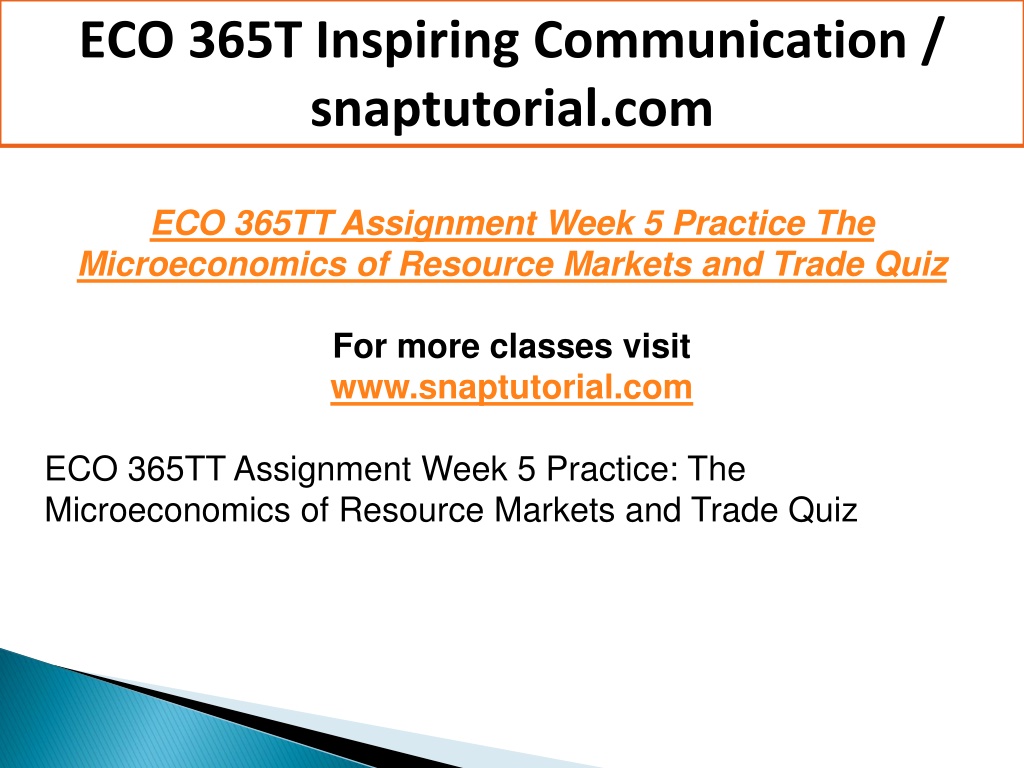 ECO 365T Inspiring Communication / snaptutorial.com

ECO 365TT Assignment Week 5 Practice The Microeconomics of Resource Markets and Trade Quiz

For more classes visit
www.snaptutorial.com

ECO 365TT Assignment Week 5 Practice: The Microeconomics of Resource Markets and Trade Quiz